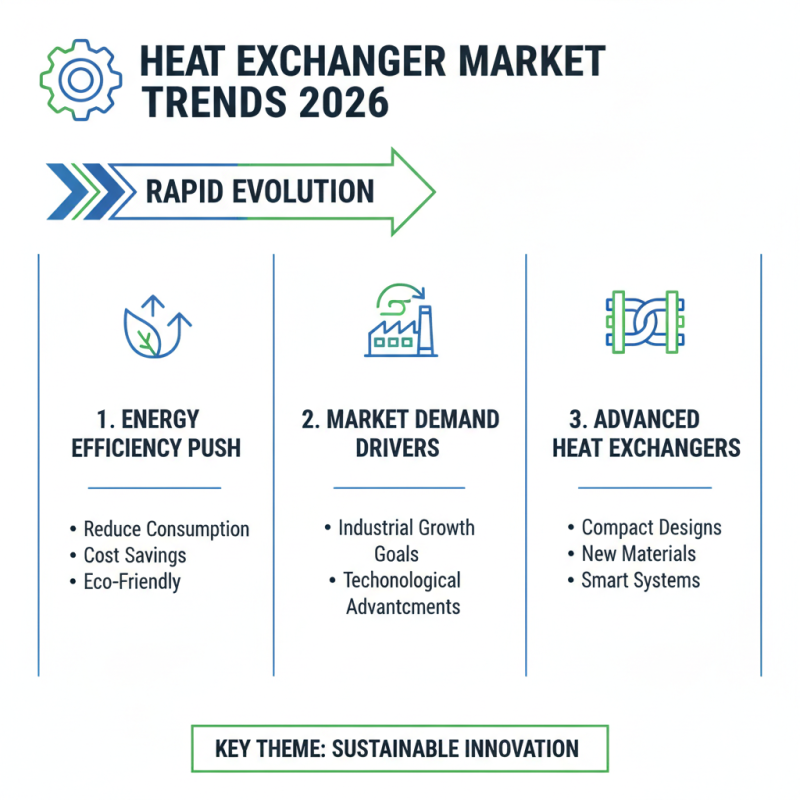 HEAT EXCHANGER MARKET TRENDS 2026

RAPID EVOLUTION

1. ENERGY EFFICIENCY PUSH

• Reduce Consumption
• Cost Savings
• Eco-Friendly

2. MARKET DEMAND DRIVERS

• Industrial Growth Goals
• Techonological Advantcments

3. ADVANCED HEAT EXCHANGERS

• Compact Designs
• New Materials
• Smart Systems

KEY THEME: SUSTAINABLE INNOVATION